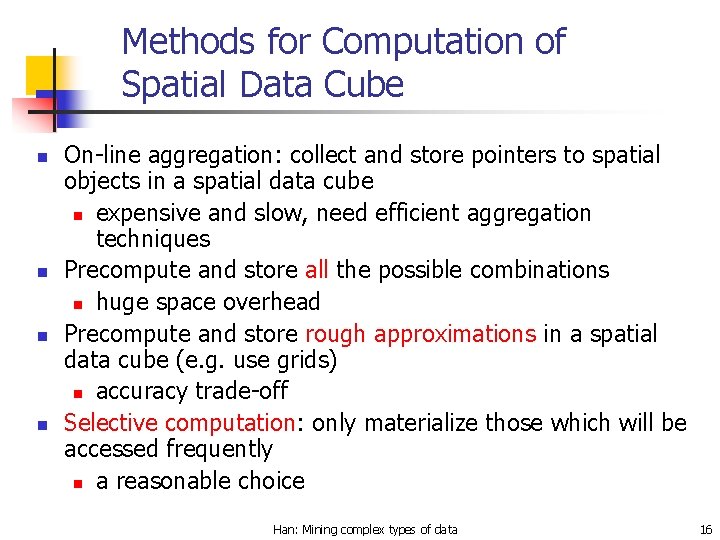 Methods for Computation of Spatial Data Cube

- On-line aggregation: collect and store pointers to spatial objects in a spatial data cube
  - expensive and slow, need efficient aggregation techniques
- Precompute and store all the possible combinations
  - huge space overhead
- Precompute and store rough approximations in a spatial data cube (e.g. use grids)
  - accuracy trade-off
- Selective computation: only materialize those which will be accessed frequently
  - a reasonable choice

Han: Mining complex types of data

16